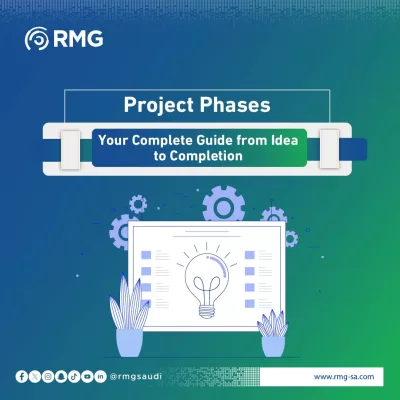 RMG

Project Phases

Your Complete Guide from Idea to Completion

@rmgsaudi

www.rmg-sa.com